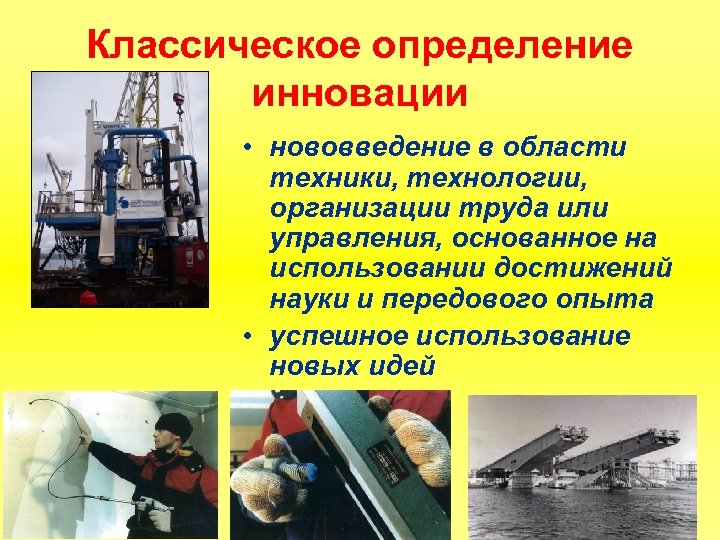 Классическое определение инновации

• нововведение в области техники, технологии, организации труда или управления, основанное на использовании достижений науки и передового опыта

• успешное использование новых идей